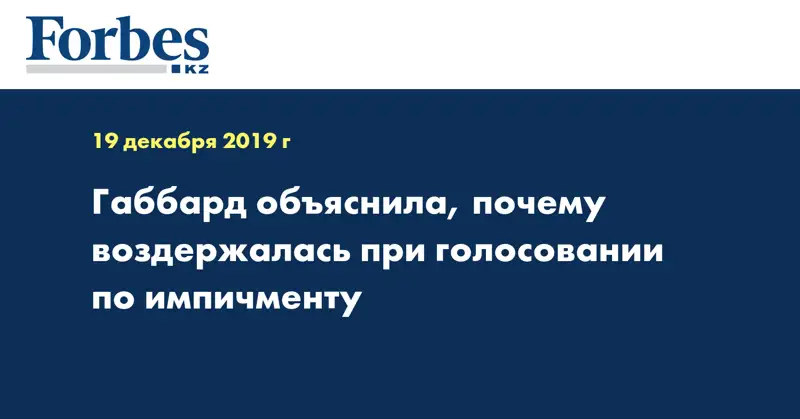 Forbes
KZ

19 декабря 2019 г

Габбард объяснила, почему воздержалась при голосовании по импичменту